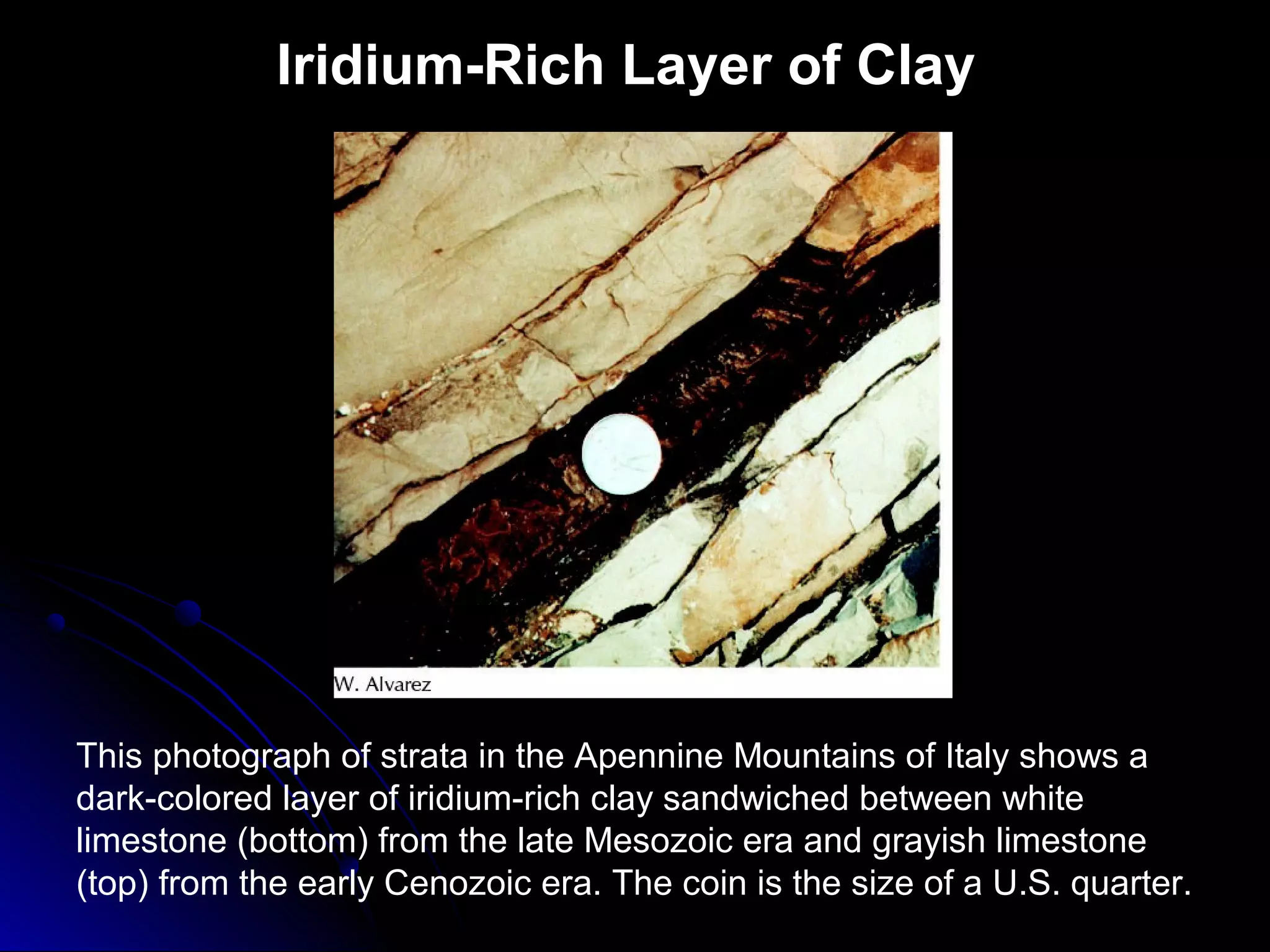 Iridium-Rich Layer of Clay

W. Alvarez

This photograph of strata in the Apennine Mountains of Italy shows a dark-colored layer of iridium-rich clay sandwiched between white limestone (bottom) from the late Mesozoic era and grayish limestone (top) from the early Cenozoic era. The coin is the size of a U.S. quarter.